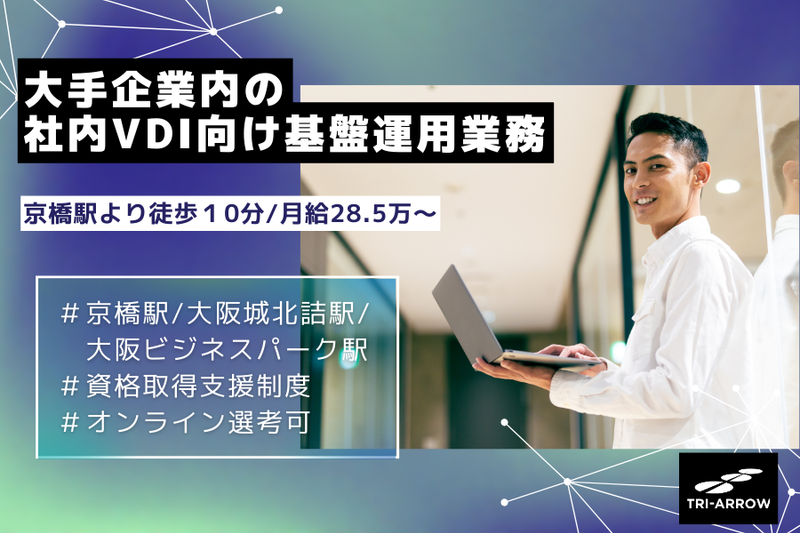 大手企業内の
社内VDI向け基盤運用業務

京橋駅より徒歩１０分/月給28.5万～

＃京橋駅/大阪城北詰駅/
大阪ビジネスパーク駅
＃資格取得支援制度
＃オンライン選考可

TRI-ARROW